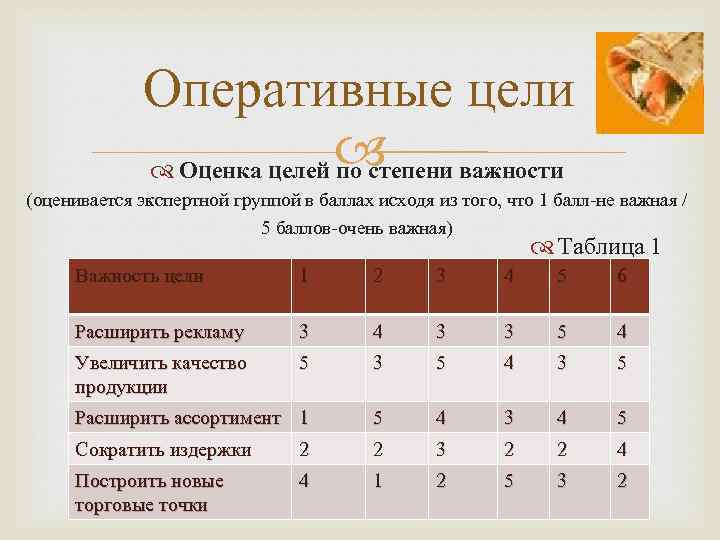 Оперативные цели

Оценка целей по степени важности

(оценивается экспертной группой в баллах исходя из того, что 1 балл-не важная / 5 баллов-очень важная)

Таблица 1

| Важность цели | 1 | 2 | 3 | 4 | 5 | 6 |
|---|---|---|---|---|---|---|
| Расширить рекламу | 3 | 4 | 3 | 3 | 5 | 4 |
| Увеличить качество продукции | 5 | 3 | 5 | 4 | 3 | 5 |
| Расширить ассортимент | 1 | 5 | 4 | 3 | 4 | 5 |
| Сократить издержки | 2 | 2 | 3 | 2 | 2 | 4 |
| Построить новые торговые точки | 4 | 1 | 2 | 5 | 3 | 2 |